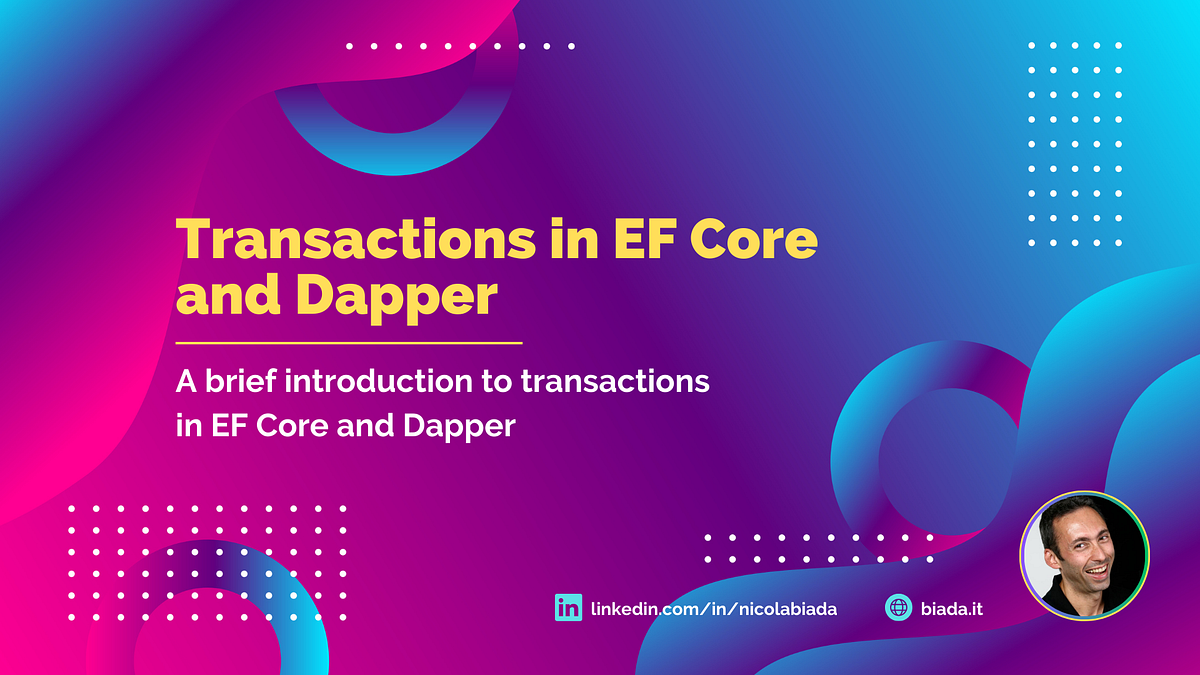 Transactions in EF Core and Dapper

A brief introduction to transactions in EF Core and Dapper

in linkedin.com/in/nicolabiada

biada.it